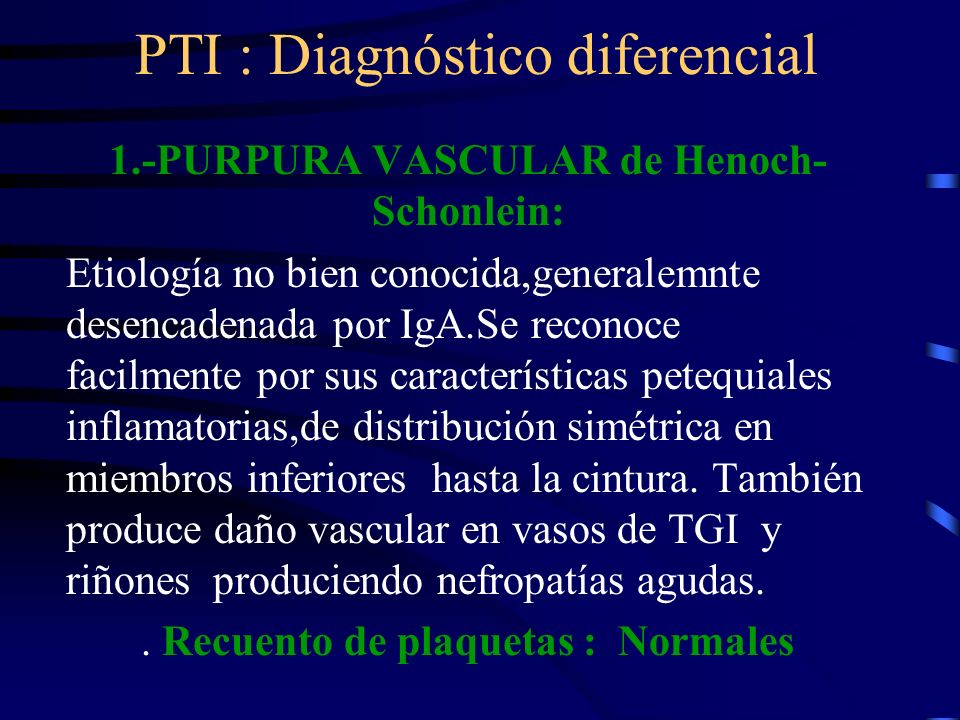 PTI : Diagnóstico diferencial

1.-PURPURA VASCULAR de Henoch-Schonlein:

Etiología no bien conocida,generalemnte desencadenada por IgA.Se reconoce facilmente por sus características petequiales inflamatorias,de distribución simétrica en miembros inferiores hasta la cintura. También produce daño vascular en vasos de TGI y riñones produciendo nefropatías agudas.

. Recuento de plaquetas : Normales